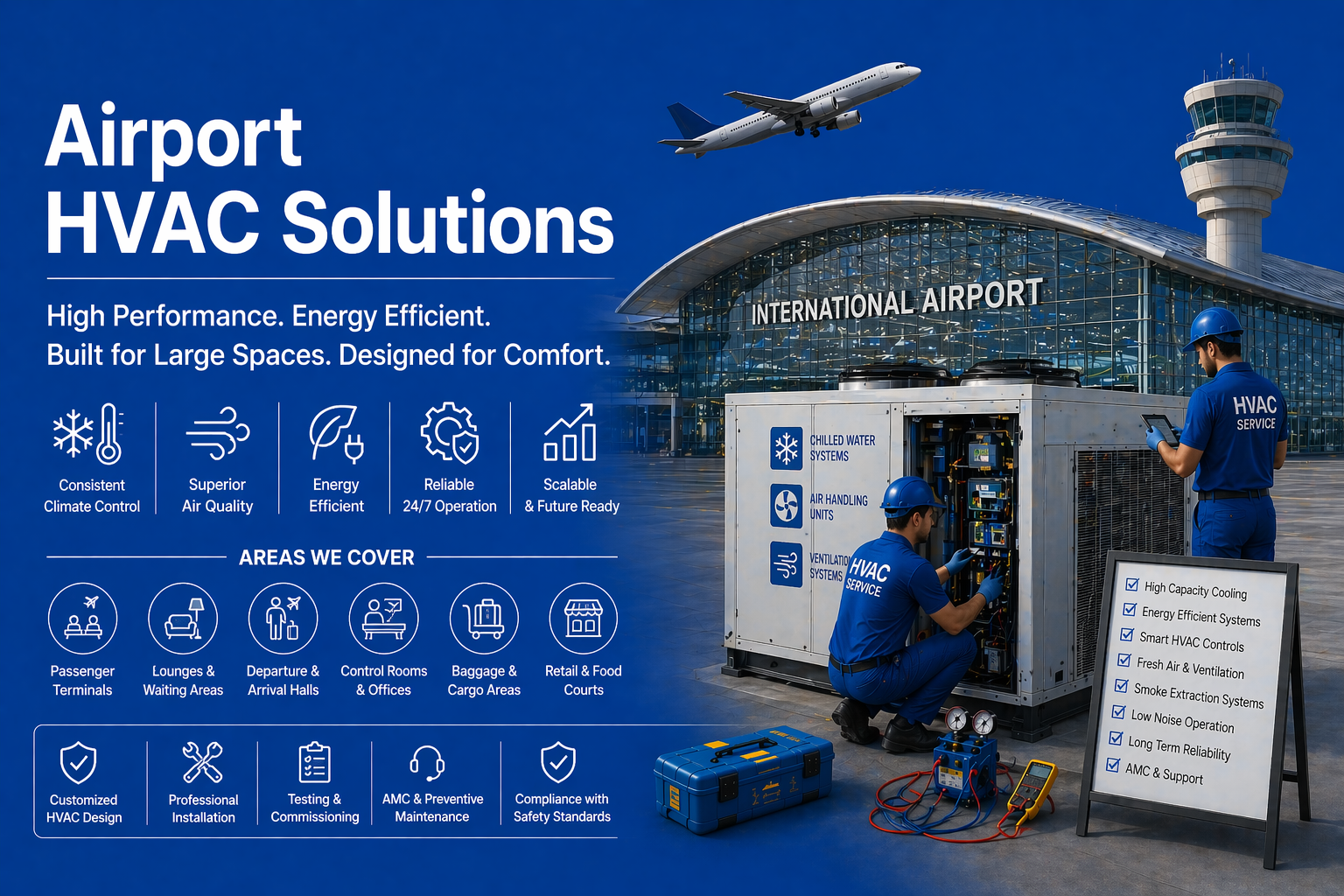 Airport
HVAC Solutions

High Performance. Energy Efficient.
Built for Large Spaces. Designed for Comfort.

Consistent Climate Control

Superior Air Quality

Energy Efficient

Reliable 24/7 Operation

Scalable & Future Ready

AREAS WE COVER

Passenger Terminals

Lounges & Waiting Areas

Departure & Arrival Halls

Control Rooms & Offices

Baggage & Cargo Areas

Retail & Food Courts

Customized HVAC Design

Professional Installation

Testing & Commissioning

AMC & Preventive Maintenance

Compliance with Safety Standards

INTERNATIONAL AIRPORT

CHILLED WATER SYSTEMS

AIR HANDLING UNITS

VENTILATION SYSTEMS

HVAC SERVICE

HVAC SERVICE

High Capacity Cooling
Energy Efficient Systems
Smart HVAC Controls
Fresh Air & Ventilation
Smoke Extraction Systems
Low Noise Operation
Long Term Reliability
AMC & Support